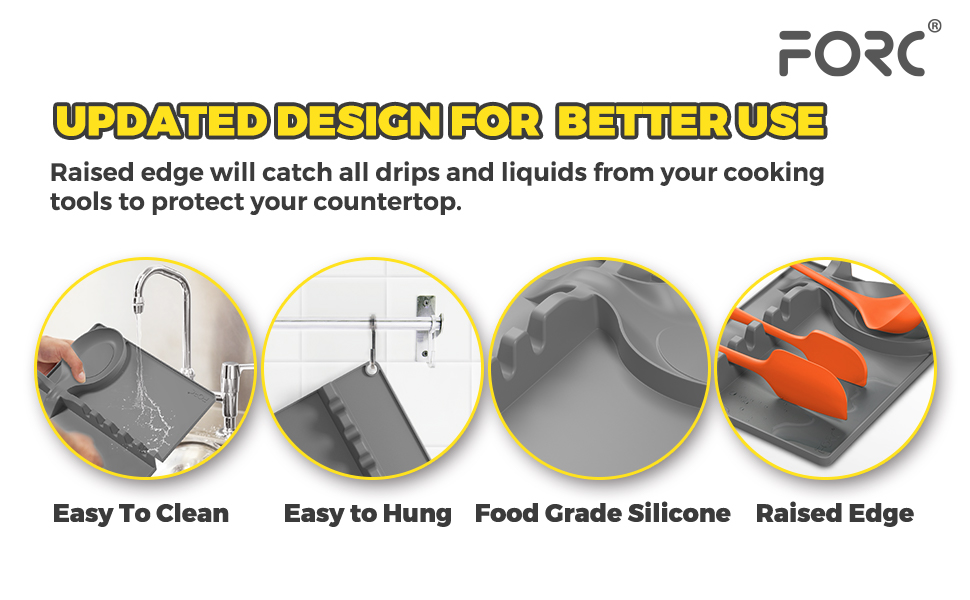 FORC®

UPDATED DESIGN FOR BETTER USE

Raised edge will catch all drips and liquids from your cooking tools to protect your countertop.

Easy To Clean

Easy to Hung

Food Grade Silicone

Raised Edge